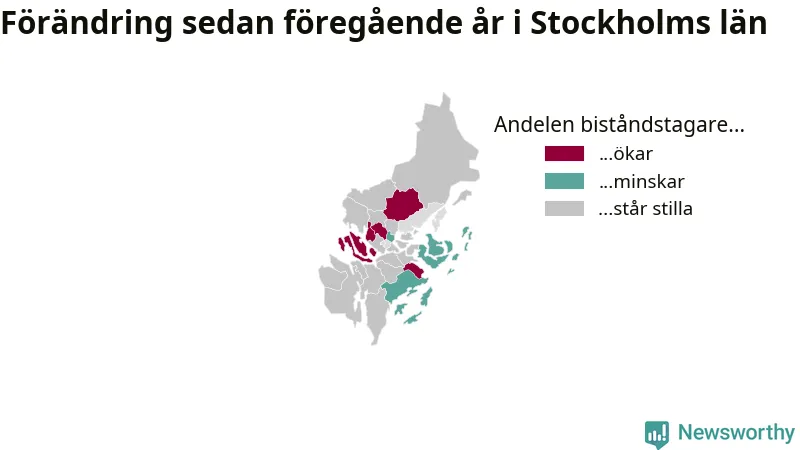 Förändring sedan föregående år i Stockholms län

Andelen biståndstagare...
...ökar
...minskar
...står stilla

Newsworthy